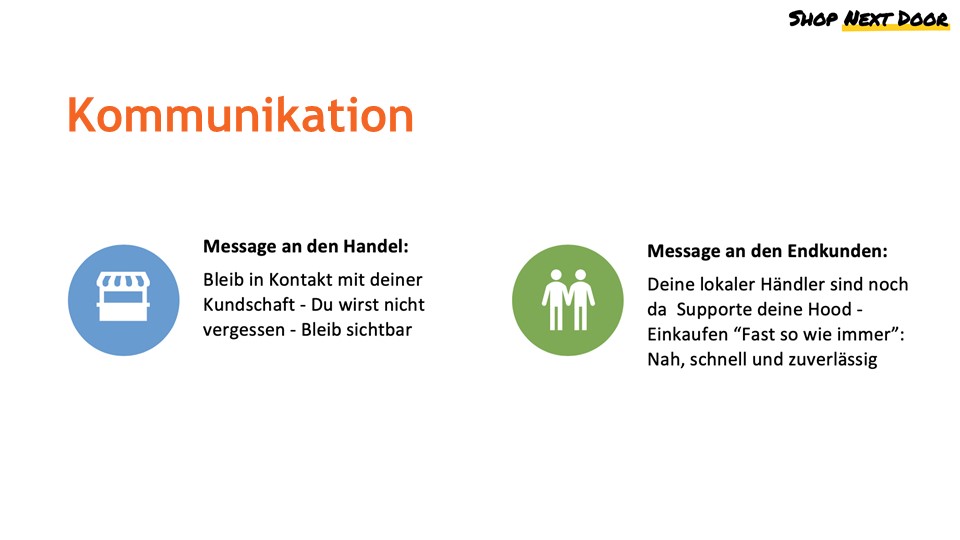 SHOP NEXT DOOR

Kommunikation

Message an den Handel:

Bleib in Kontakt mit deiner Kundschaft - Du wirst nicht vergessen - Bleib sichtbar

Message an den Endkunden:

Deine lokaler Händler sind noch da Supporte deine Hood - Einkaufen “Fast so wie immer”: Nah, schnell und zuverlässig